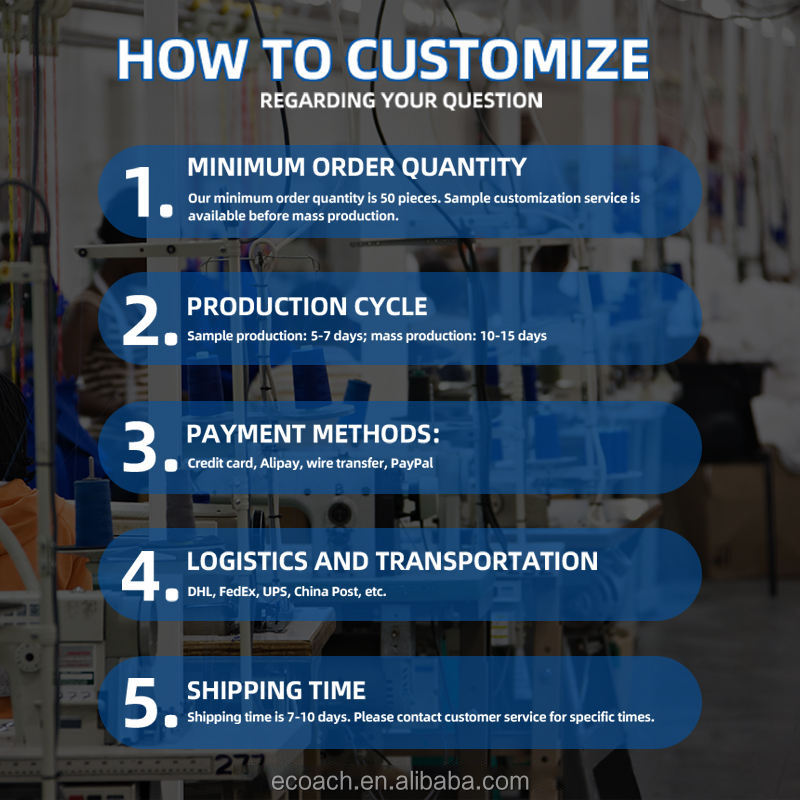 HOW TO CUSTOMIZE
REGARDING YOUR QUESTION

1. MINIMUM ORDER QUANTITY
Our minimum order quantity is 50 pieces. Sample customization service is available before mass production.

2. PRODUCTION CYCLE
Sample production: 5-7 days; mass production: 10-15 days

3. PAYMENT METHODS:
Credit card, Alipay, wire transfer, PayPal

4. LOGISTICS AND TRANSPORTATION
DHL, FedEx, UPS, China Post, etc.

5. SHIPPING TIME
Shipping time is 7-10 days. Please contact customer service for specific times.

277

ecoach.en.alibaba.com